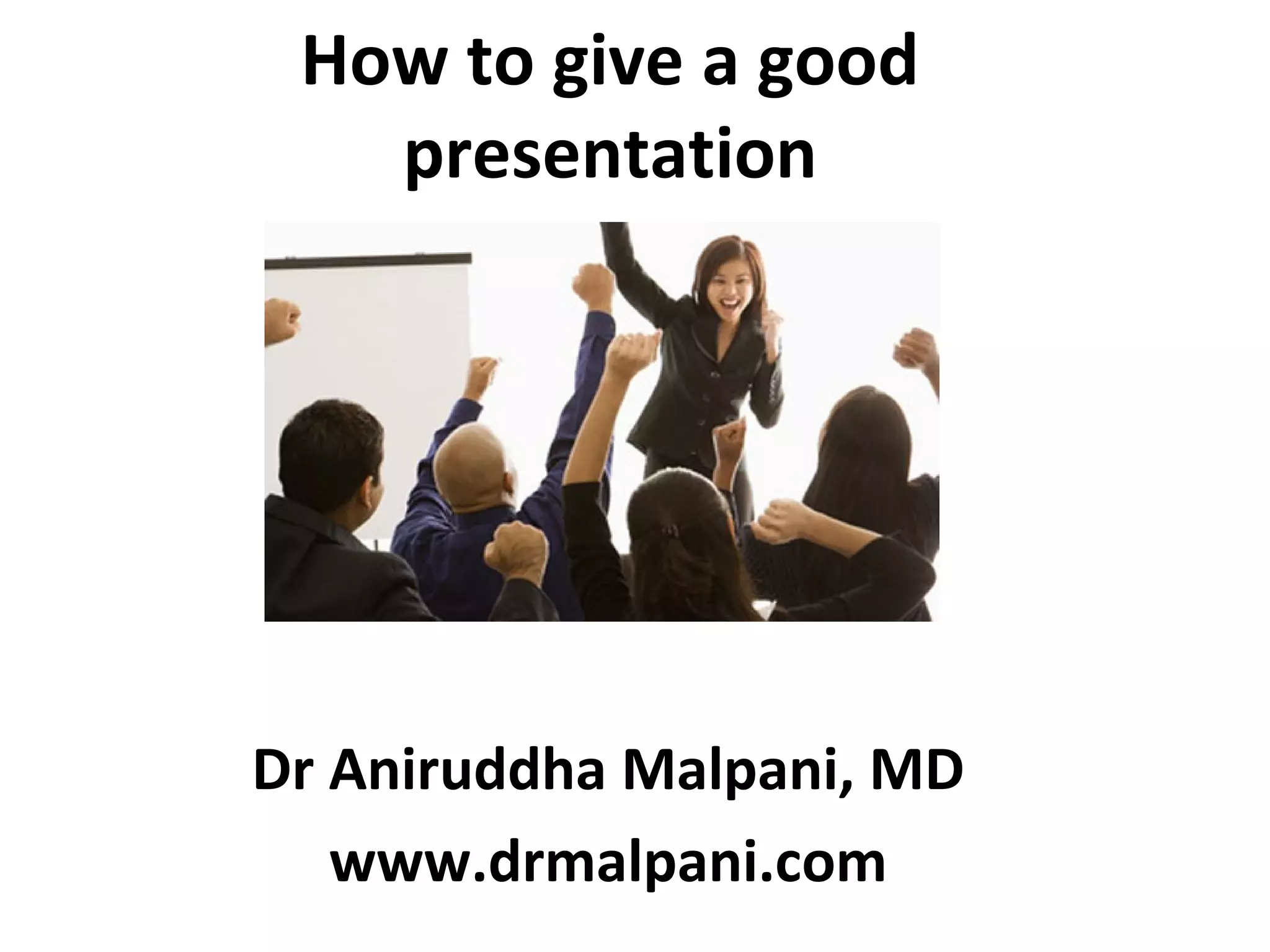 How to give a good presentation

Dr Aniruddha Malpani, MD

www.drmalpani.com